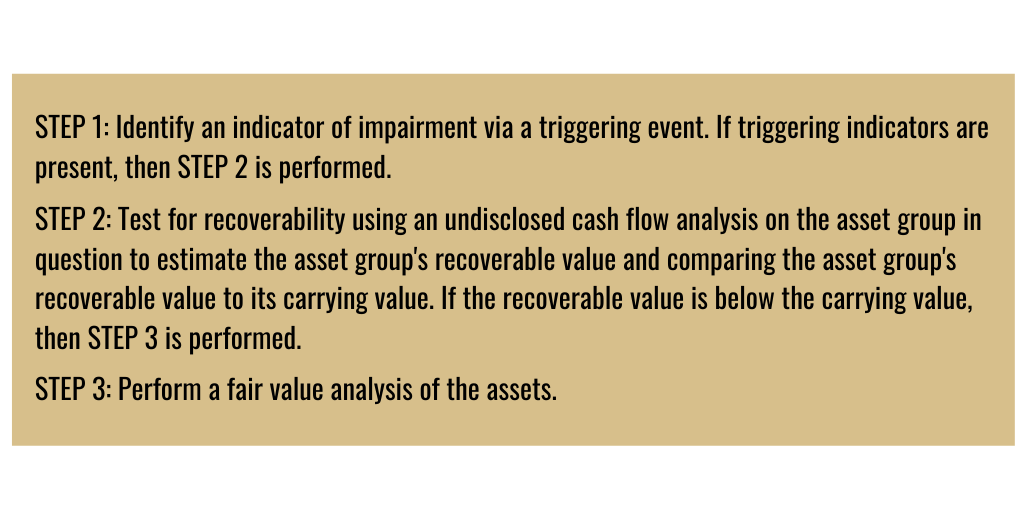 STEP 1: Identify an indicator of impairment via a triggering event. If triggering indicators are present, then STEP 2 is performed.

STEP 2: Test for recoverability using an undisclosed cash flow analysis on the asset group in question to estimate the asset group's recoverable value and comparing the asset group's recoverable value to its carrying value. If the recoverable value is below the carrying value, then STEP 3 is performed.

STEP 3: Perform a fair value analysis of the assets.